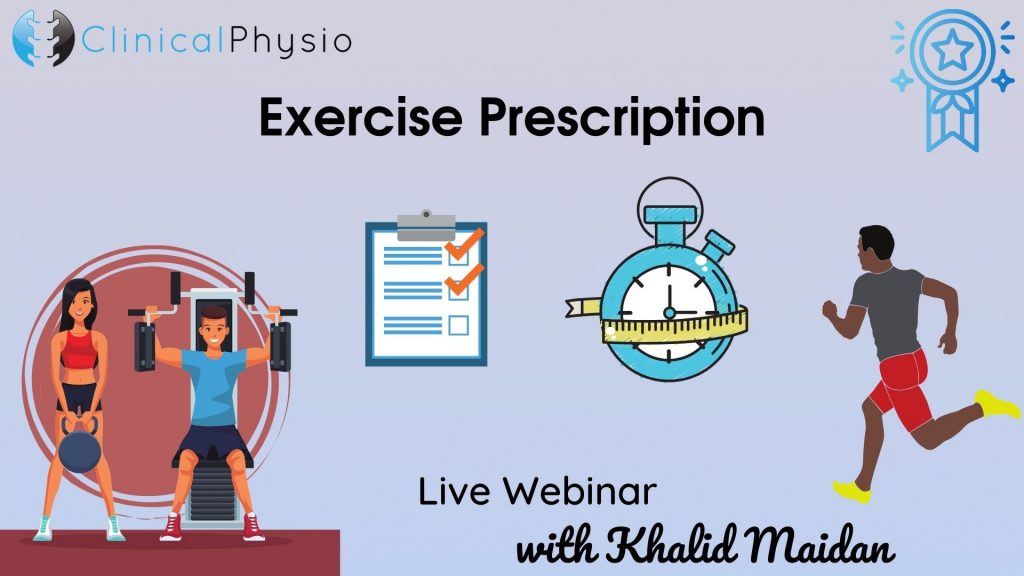 ClinicalPhysio

Exercise Prescription

Live Webinar

with Khalid Maidan